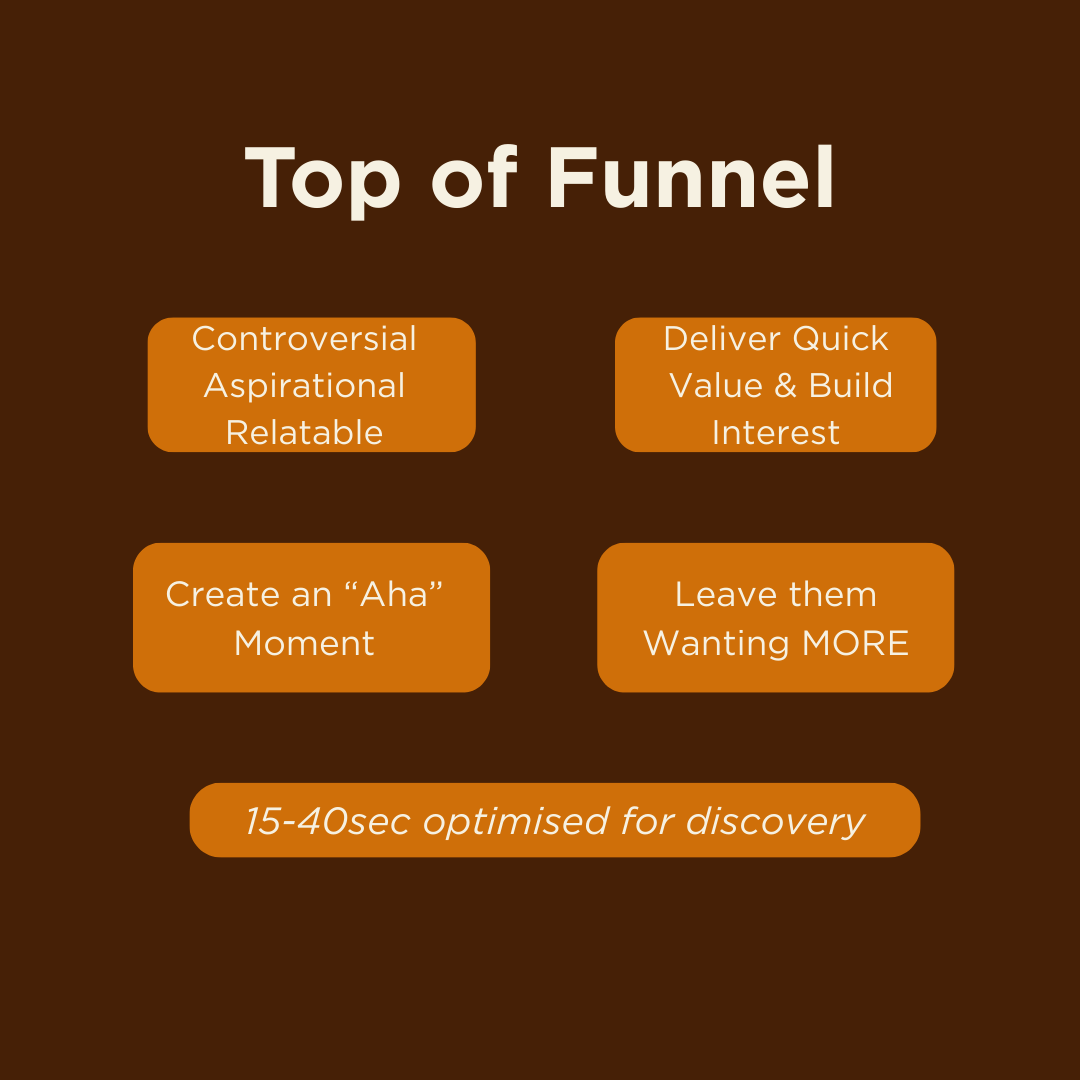 Top of Funnel

Controversial
Aspirational
Relatable

Deliver Quick Value & Build Interest

Create an “Aha” Moment

Leave them Wanting MORE

15-40sec optimised for discovery